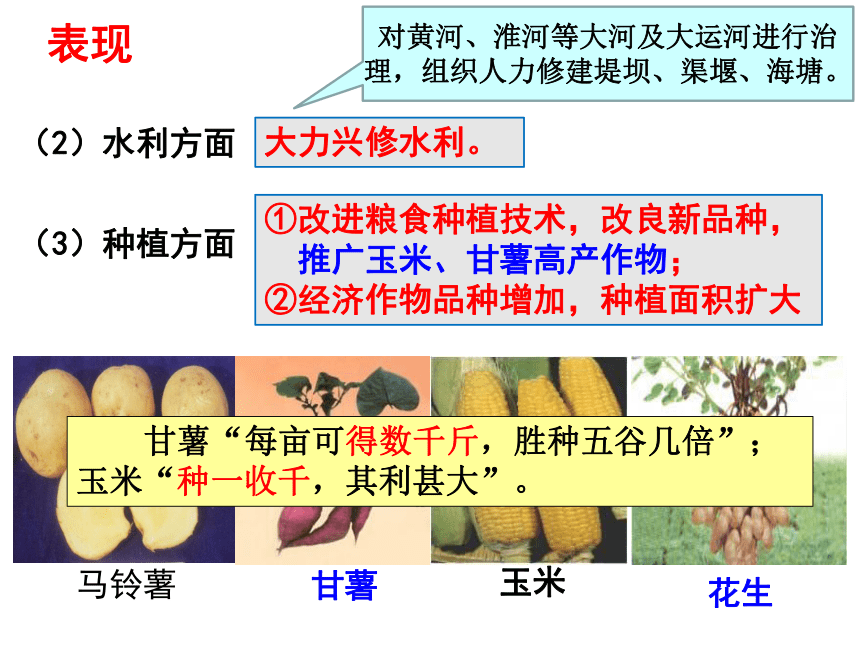 表现

对黄河、淮河等大河及大运河进行治理，组织人力修建堤坝、渠堰、海塘。

（2）水利方面 大力兴修水利。

（3）种植方面 ①改进粮食种植技术，改良新品种，推广玉米、甘薯高产作物；
②经济作物品种增加，种植面积扩大

甘薯“每亩可得数千斤，胜种五谷几倍”；玉米“种一收千，其利甚大”。

马铃薯 甘薯 玉米 花生